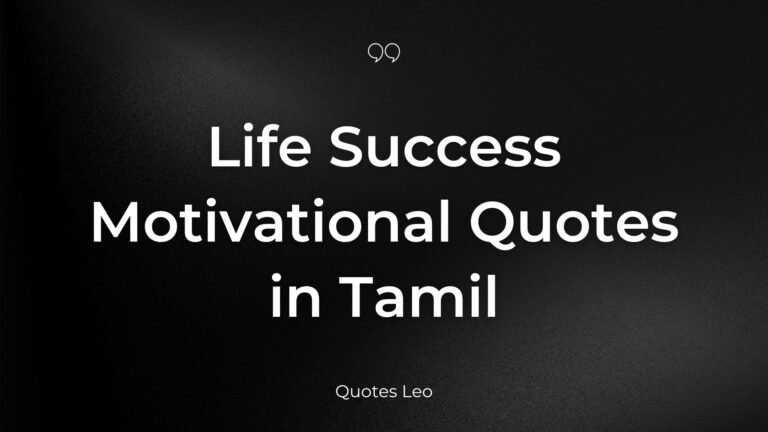 Life Success Motivational Quotes in Tamil

Quotes Leo